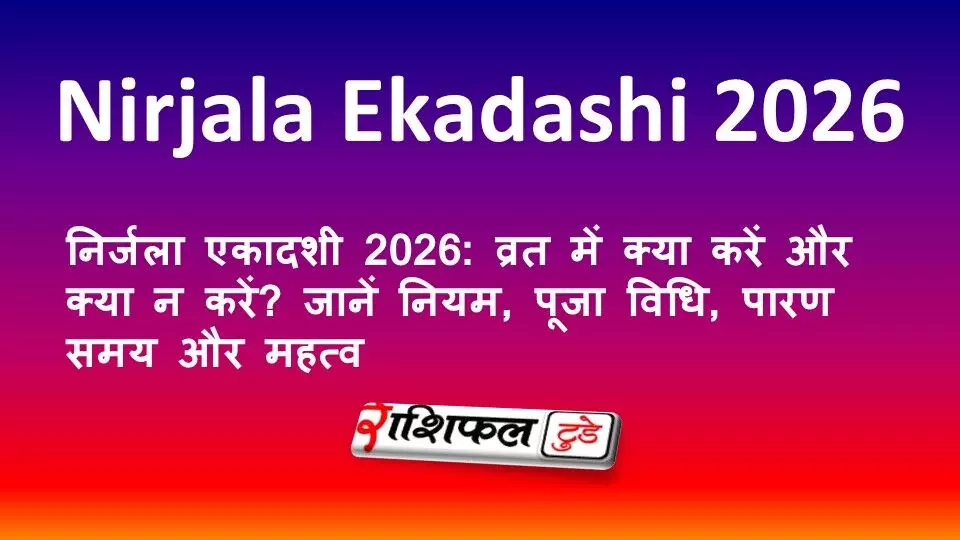 Nirjala Ekadashi 2026

निर्जला एकादशी 2026: व्रत में क्या करें और क्या न करें? जानें नियम, पूजा विधि, पारण समय और महत्व

राशिफल टुडे